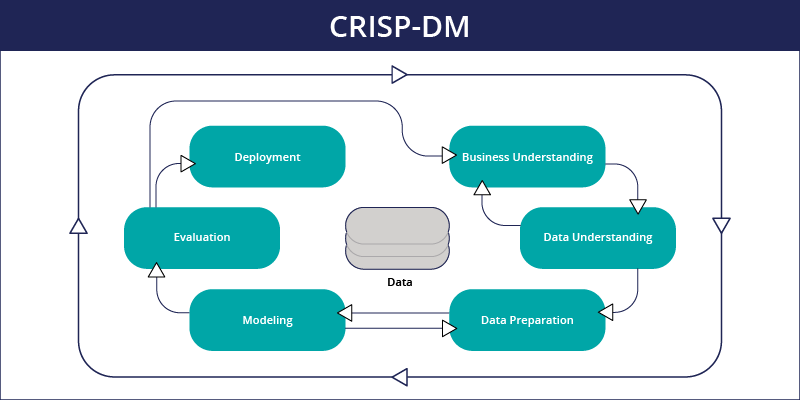 CRISP-DM

Business Understanding

Data Understanding

Data Preparation

Modeling

Evaluation

Deployment

Data